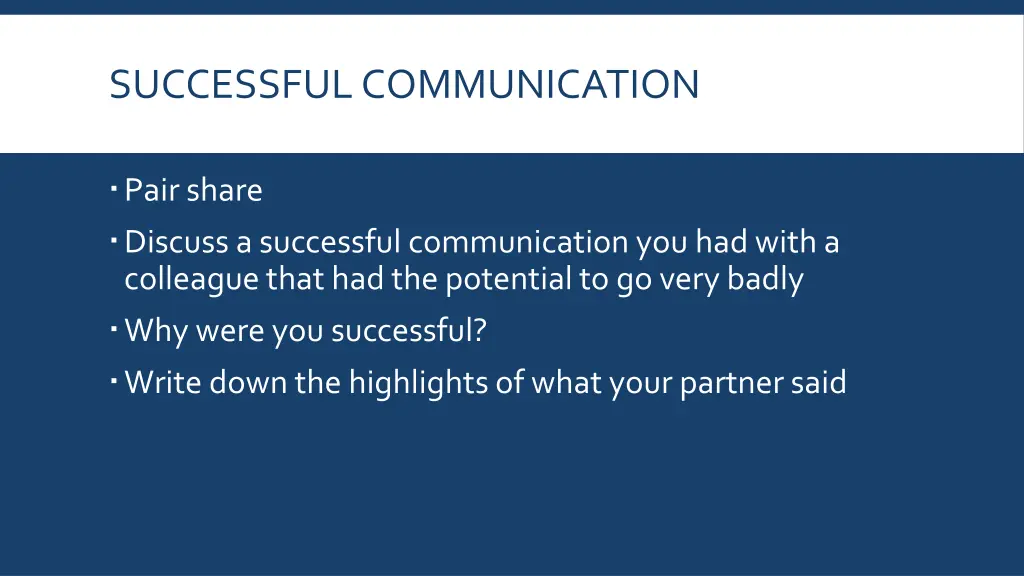 SUCCESSFUL COMMUNICATION

▪ Pair share

▪ Discuss a successful communication you had with a colleague that had the potential to go very badly

▪ Why were you successful?

▪ Write down the highlights of what your partner said